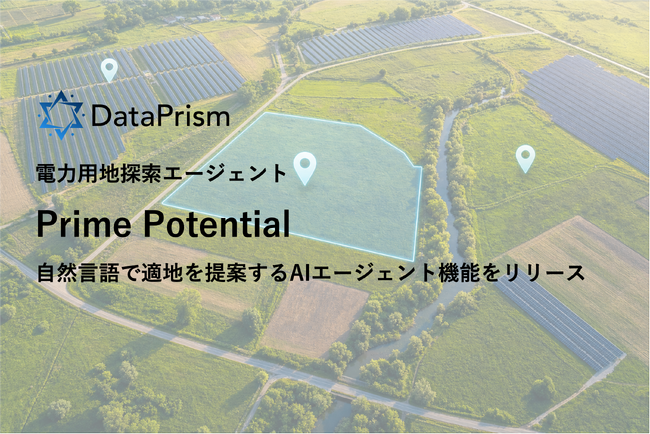 DataPrism

電力用地探索エージェント

Prime Potential

自然言語で適地を提案するAIエージェント機能をリリース